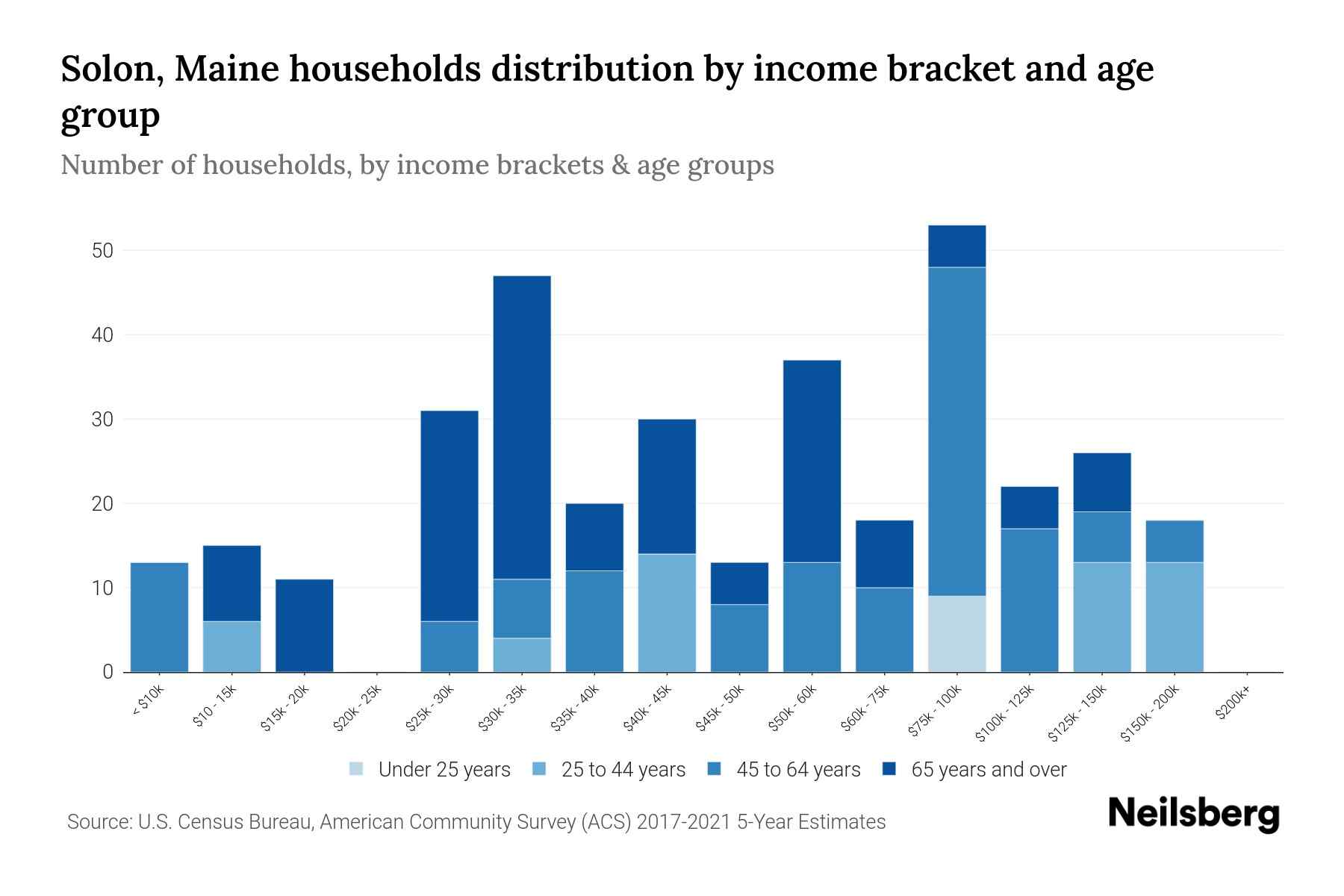 Solon, Maine households distribution by income bracket and age group

Number of households, by income brackets & age groups

50
40
30
20
10
0

< $10k
$10 - 15k
$15k - 20k
$20k - 25k
$25k - 30k
$30k - 35k
$35k - 40k
$40k - 45k
$45k - 50k
$50k - 60k
$60k - 75k
$75k - 100k
$100k - 125k
$125k - 150k
$150k - 200k
$200k+

Under 25 years
25 to 44 years
45 to 64 years
65 years and over

Source: U.S. Census Bureau, American Community Survey (ACS) 2017-2021 5-Year Estimates

Neilsberg